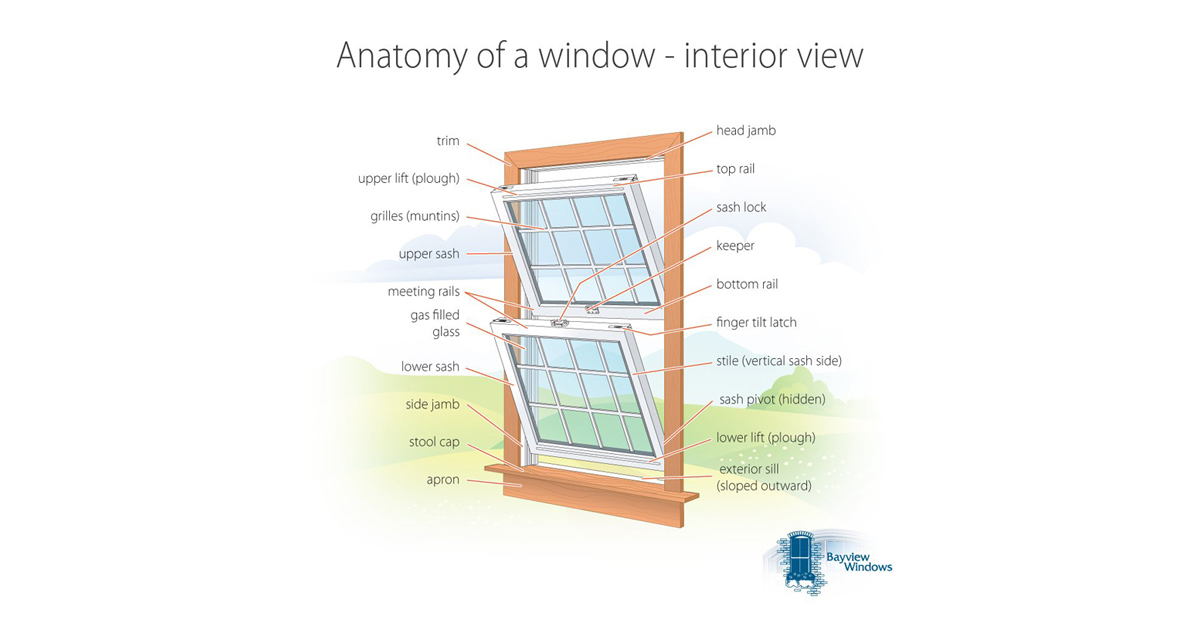 Anatomy of a window - interior view

trim
upper lift (plough)
grilles (muntins)
upper sash
meeting rails
gas filled glass
lower sash
side jamb
stool cap
apron

head jamb
top rail
sash lock
keeper
bottom rail
finger tilt latch
stile (vertical sash side)
sash pivot (hidden)
lower lift (plough)
exterior sill (sloped outward)

Bayview Windows